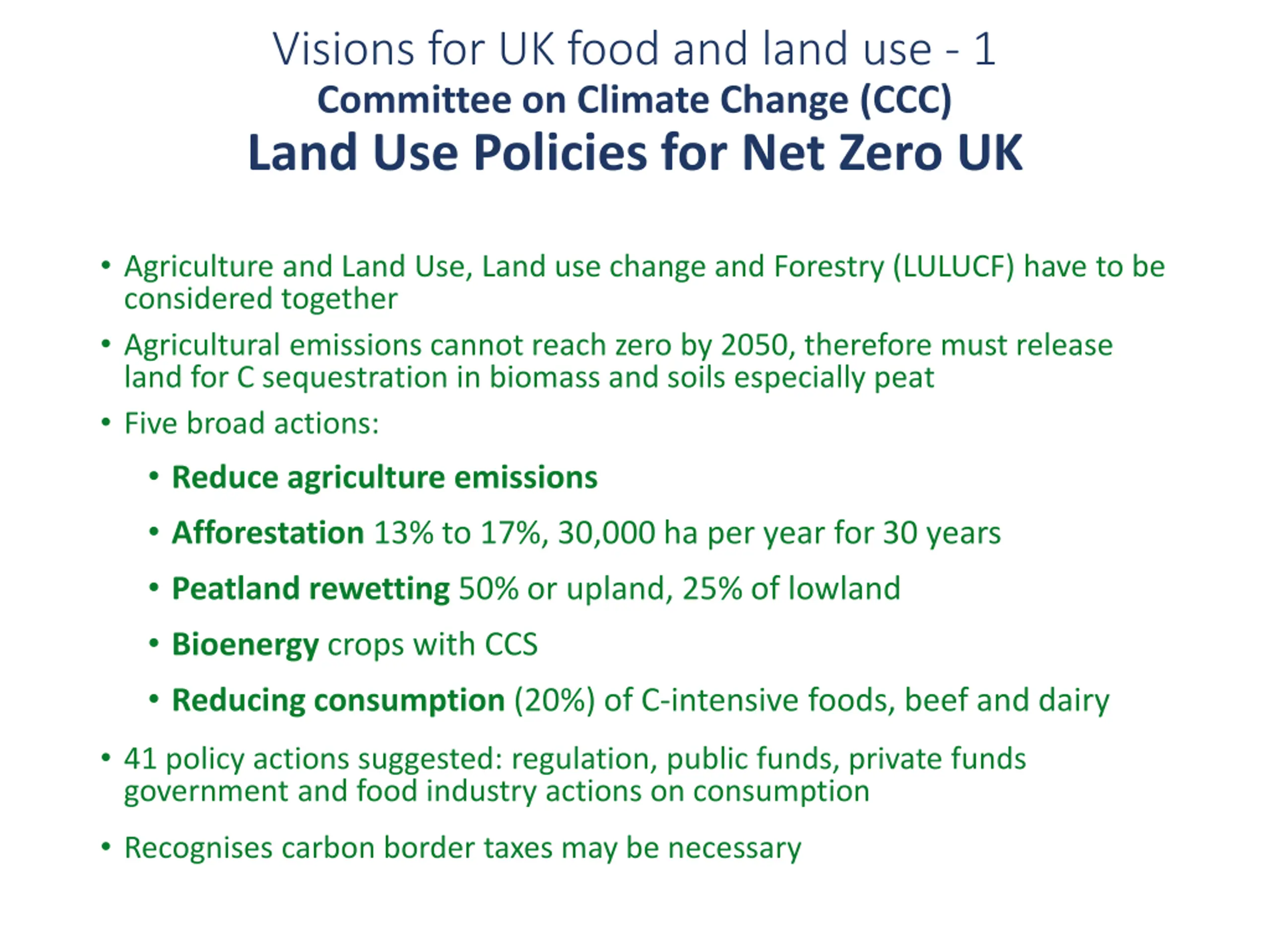 Visions for UK food and land use - 1
Committee on Climate Change (CCC)
Land Use Policies for Net Zero UK

• Agriculture and Land Use, Land use change and Forestry (LULUCF) have to be considered together

• Agricultural emissions cannot reach zero by 2050, therefore must release land for C sequestration in biomass and soils especially peat

• Five broad actions:

• Reduce agriculture emissions

• Afforestation 13% to 17%, 30,000 ha per year for 30 years

• Peatland rewetting 50% or upland, 25% of lowland

• Bioenergy crops with CCS

• Reducing consumption (20%) of C-intensive foods, beef and dairy

• 41 policy actions suggested: regulation, public funds, private funds government and food industry actions on consumption

• Recognises carbon border taxes may be necessary